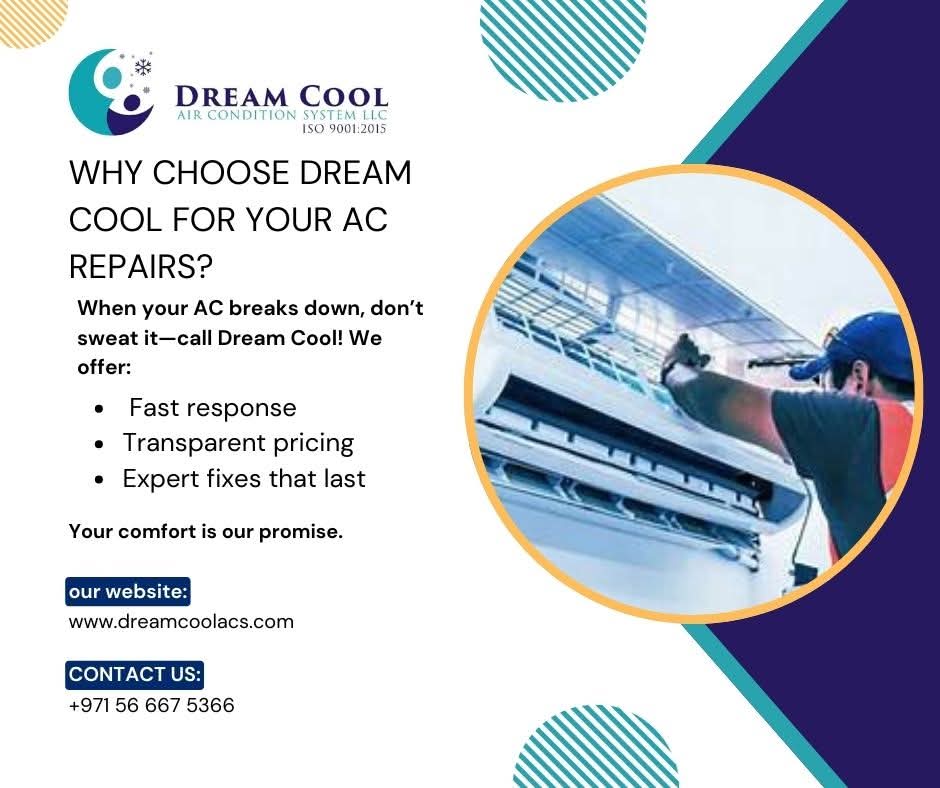 DREAM COOL
AIR CONDITION SYSTEM LLC
ISO 9001:2015

WHY CHOOSE DREAM COOL FOR YOUR AC REPAIRS?

When your AC breaks down, don't sweat it—call Dream Cool! We offer:

- Fast response
- Transparent pricing
- Expert fixes that last

Your comfort is our promise.

our website:
www.dreamcoolacs.com

CONTACT US:
+971 56 667 5366